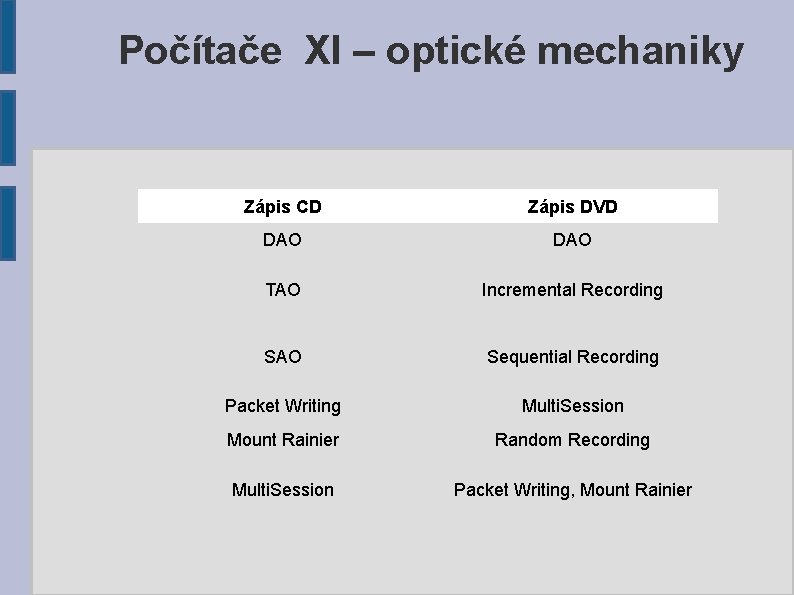 Počítače XI – optické mechaniky

| Zápis CD | Zápis DVD |
|---|---|
| DAO | DAO |
| TAO | Incremental Recording |
| SAO | Sequential Recording |
| Packet Writing | MultiSession |
| Mount Rainier | Random Recording |
| MultiSession | Packet Writing, Mount Rainier |